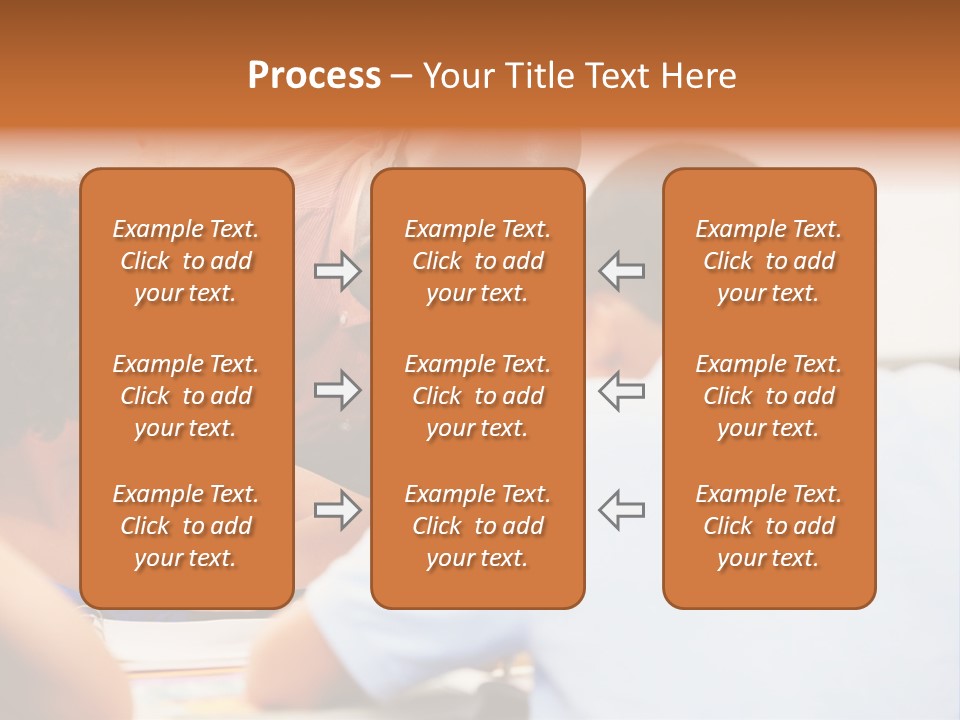 Process – Your Title Text Here

Example Text. Click to add your text.

Example Text. Click to add your text.

Example Text. Click to add your text.

Example Text. Click to add your text.

Example Text. Click to add your text.

Example Text. Click to add your text.

Example Text. Click to add your text.

Example Text. Click to add your text.

Example Text. Click to add your text.